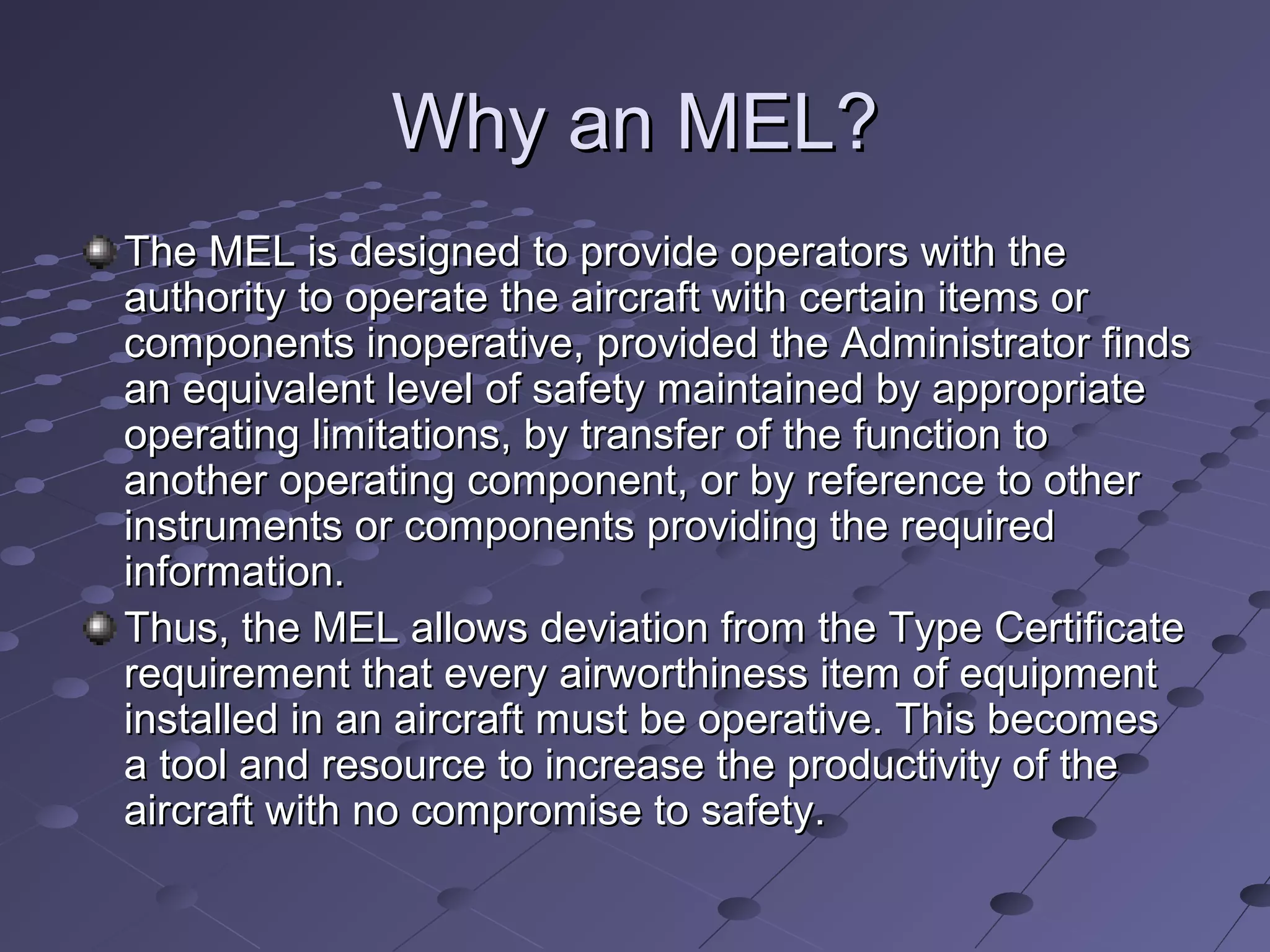 Why an MEL?

The MEL is designed to provide operators with the authority to operate the aircraft with certain items or components inoperative, provided the Administrator finds an equivalent level of safety maintained by appropriate operating limitations, by transfer of the function to another operating component, or by reference to other instruments or components providing the required information.

Thus, the MEL allows deviation from the Type Certificate requirement that every airworthiness item of equipment installed in an aircraft must be operative. This becomes a tool and resource to increase the productivity of the aircraft with no compromise to safety.